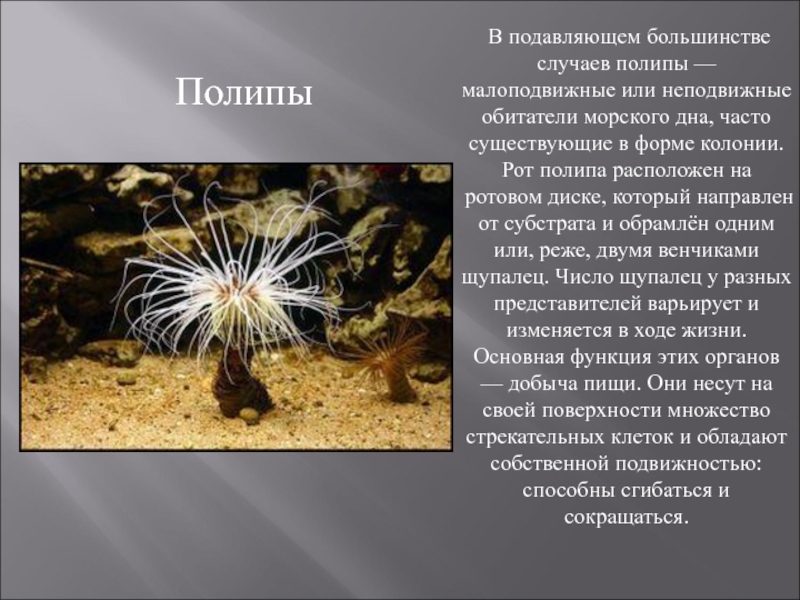 Полипы

В подавляющем большинстве случаев полипы — малоподвижные или неподвижные обитатели морского дна, часто существующие в форме колонии. Рот полипа расположен на ротовом диске, который направлен от субстрата и обрамлён одним или, реже, двумя венчиками щупалец. Число щупалец у разных представителей варьирует и изменяется в ходе жизни. Основная функция этих органов — добыча пищи. Они несут на своей поверхности множество стрекательных клеток и обладают собственной подвижностью: способны сгибаться и сокращаться.